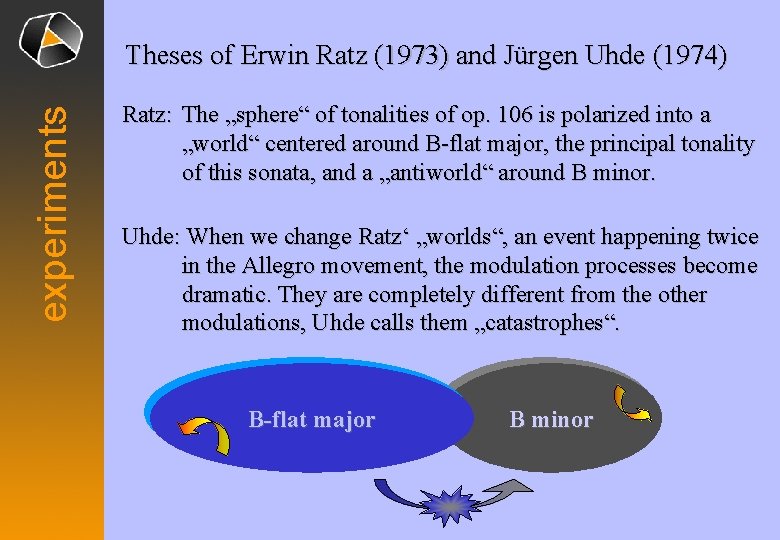 experiments

Theses of Erwin Ratz (1973) and Jürgen Uhde (1974)

Ratz: The „sphere“ of tonalities of op. 106 is polarized into a „world“ centered around B-flat major, the principal tonality of this sonata, and a „antiworld“ around B minor.

Uhde: When we change Ratz‘ „worlds“, an event happening twice in the Allegro movement, the modulation processes become dramatic. They are completely different from the other modulations, Uhde calls them „catastrophes“.

B-flat major

B minor